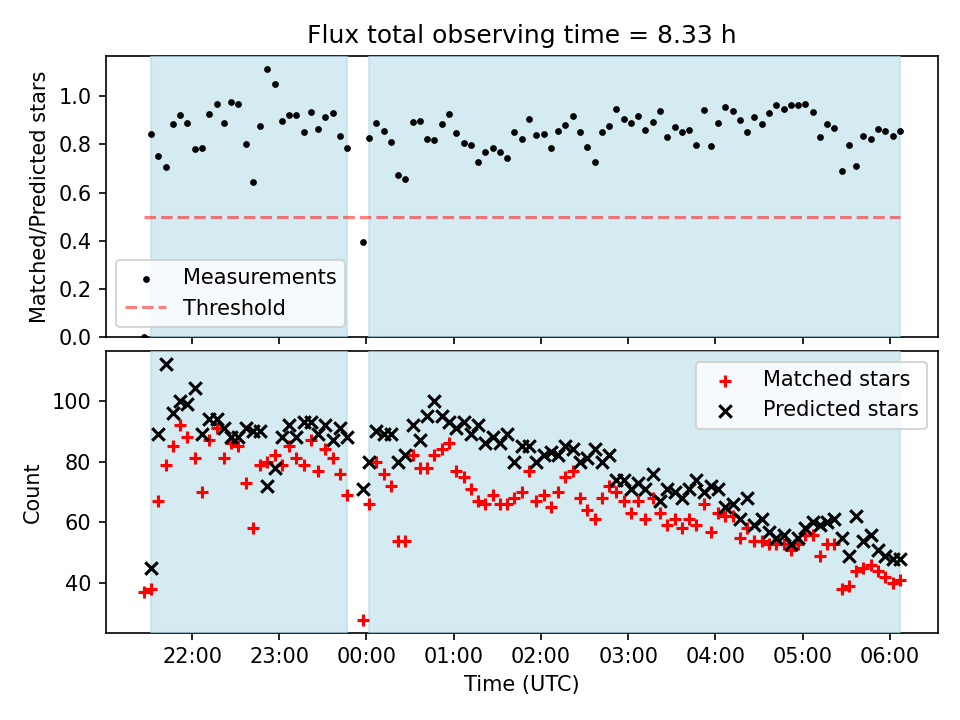 Flux total observing time = 8.33 h

Matched/Predicted stars

1.0
0.8
0.6
0.4
0.2
0.0

Measurements
Threshold

Count

100
80
60
40

Matched stars
Predicted stars

22:00
23:00
00:00
01:00
02:00
03:00
04:00
05:00
06:00

Time (UTC)